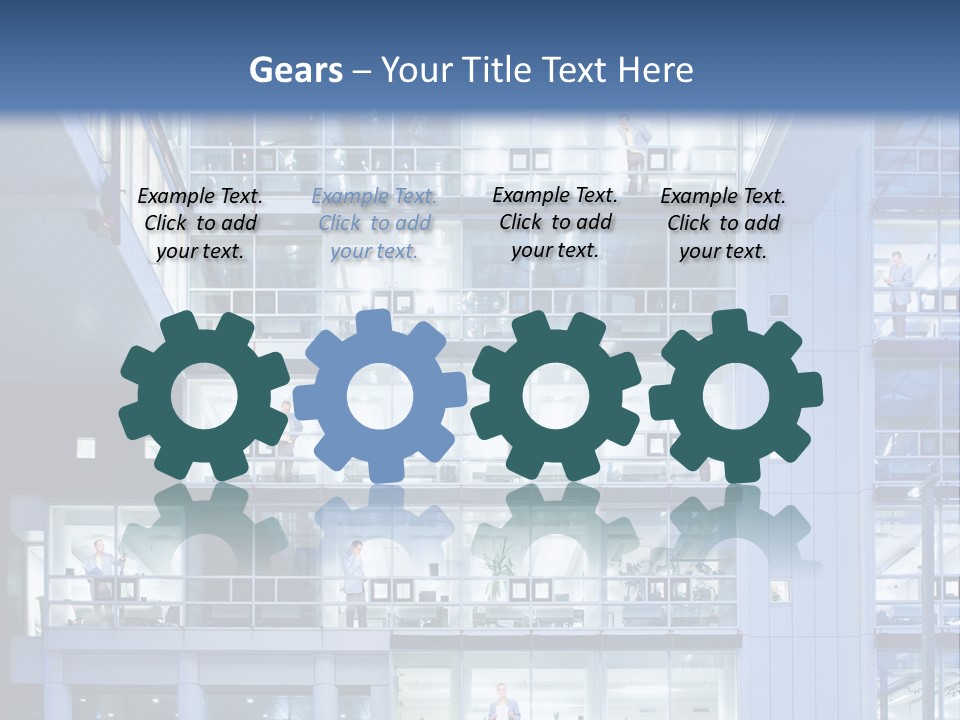 Gears – Your Title Text Here

Example Text. Click to add your text.

Example Text. Click to add your text.

Example Text. Click to add your text.

Example Text. Click to add your text.